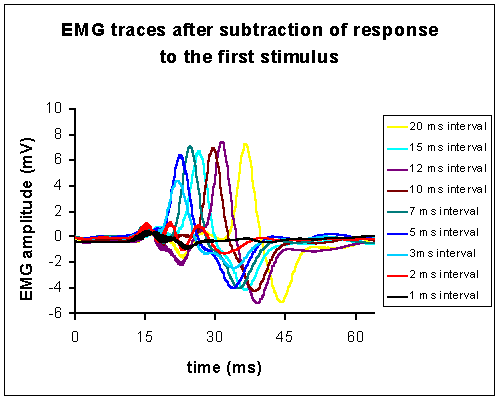 EMG traces after subtraction of response to the first stimulus

EMG amplitude (mV)

10
8
6
4
2
0
-2
-4
-6

0
15
30
45
60

time (ms)

20 ms interval
15 ms interval
12 ms interval
10 ms interval
7 ms interval
5 ms interval
3ms interval
2 ms interval
1 ms interval